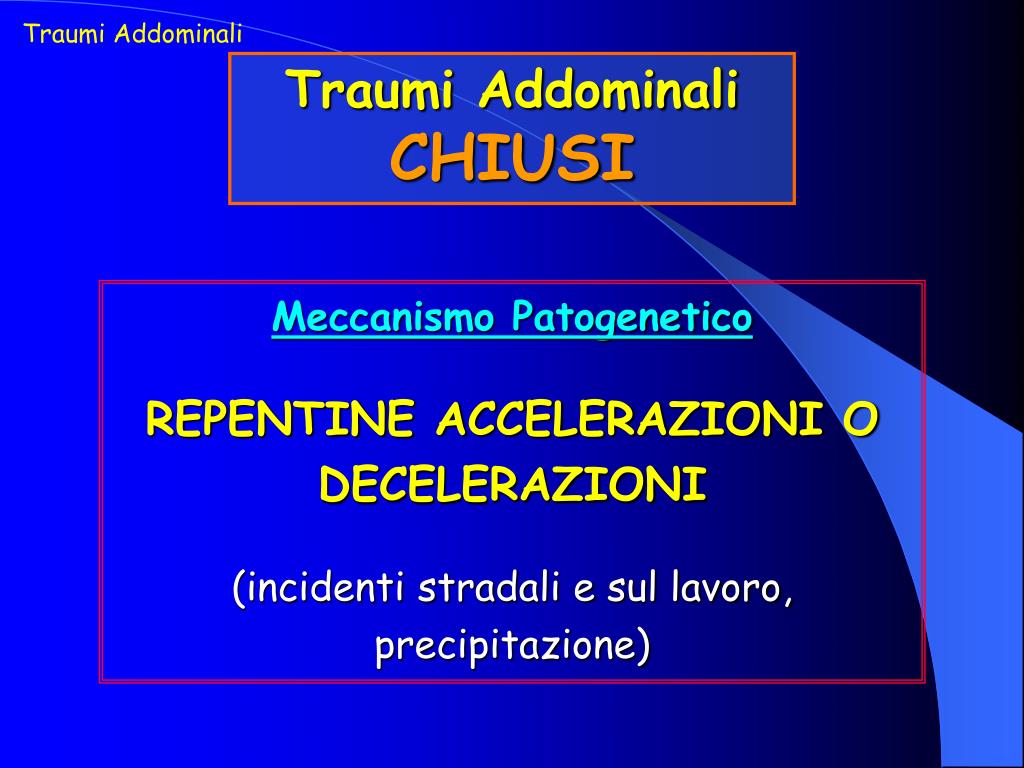 Traumi Addominali

Traumi Addominali
CHIUSI

Meccanismo Patogenetico

REPENTINE ACCELERAZIONI O DECELERAZIONI

(incidenti stradali e sul lavoro, precipitazione)